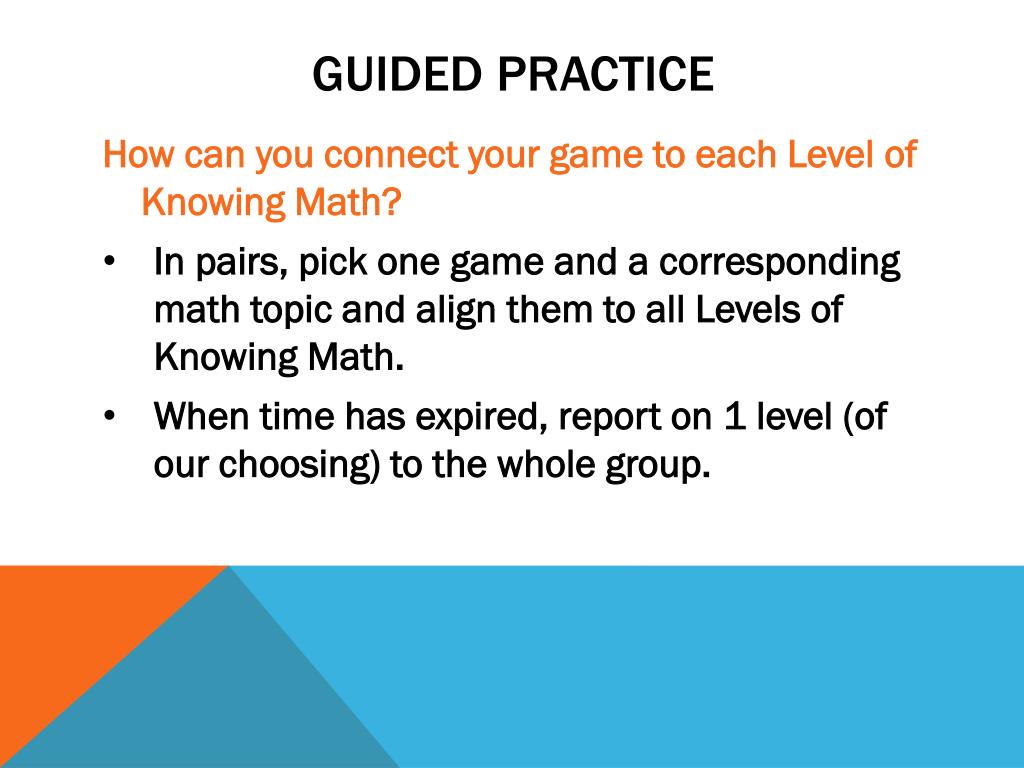 GUIDED PRACTICE

How can you connect your game to each Level of Knowing Math?

• In pairs, pick one game and a corresponding math topic and align them to all Levels of Knowing Math.
• When time has expired, report on 1 level (of our choosing) to the whole group.